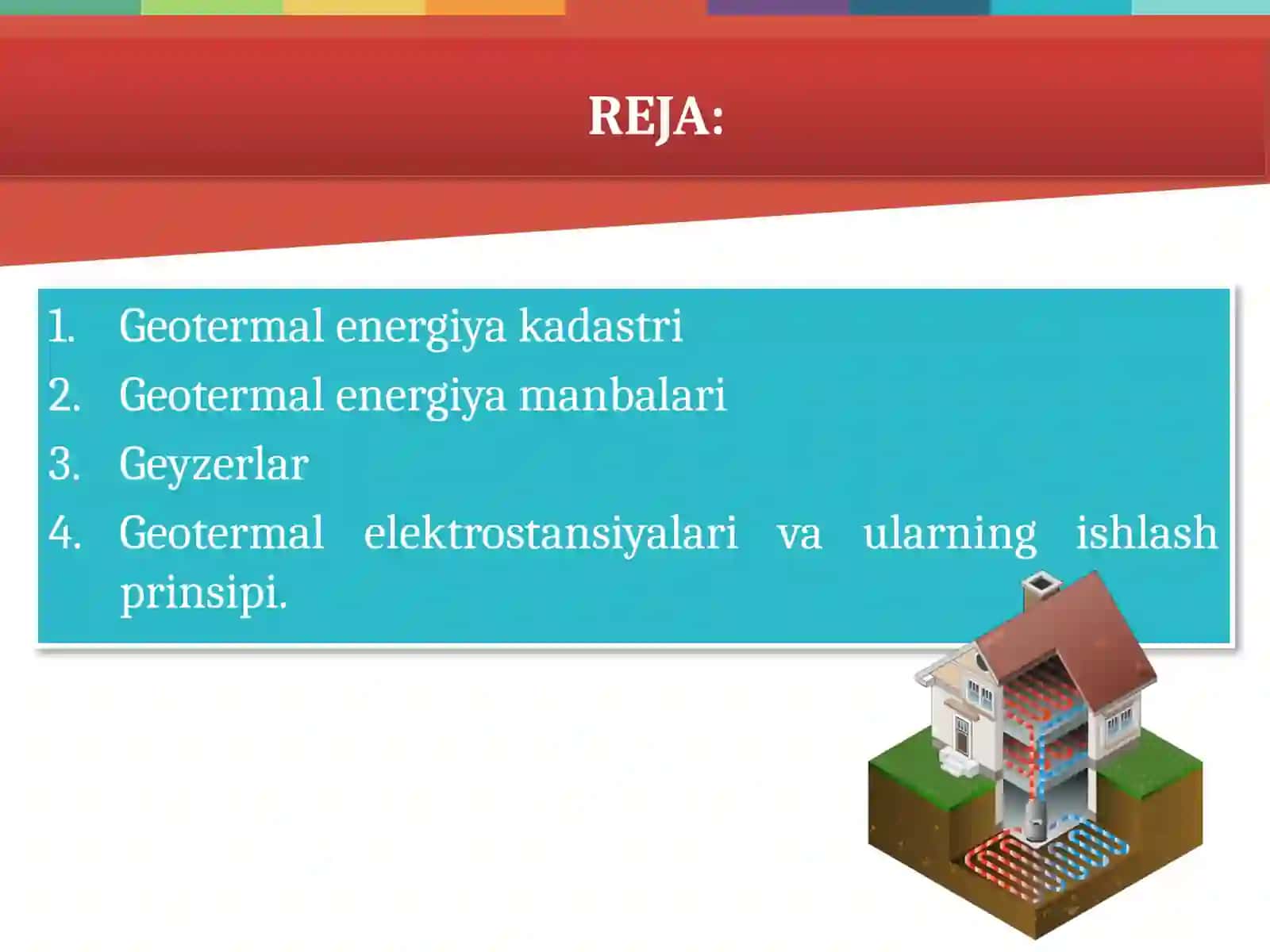 REJA:

1. Geotermal energiya kadastri
2. Geotermal energiya manbalari
3. Geyzerlar
4. Geotermal elektrostansiyalari va ularning ishlash prinsipi.